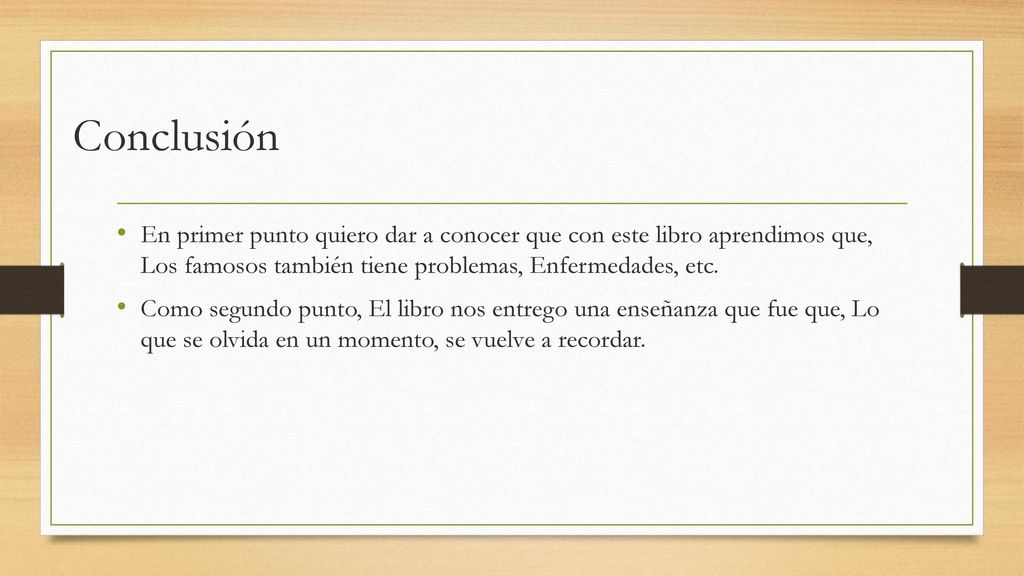 Conclusión

• En primer punto quiero dar a conocer que con este libro aprendimos que, Los famosos también tiene problemas, Enfermedades, etc.

• Como segundo punto, El libro nos entrego una enseñanza que fue que, Lo que se olvida en un momento, se vuelve a recordar.